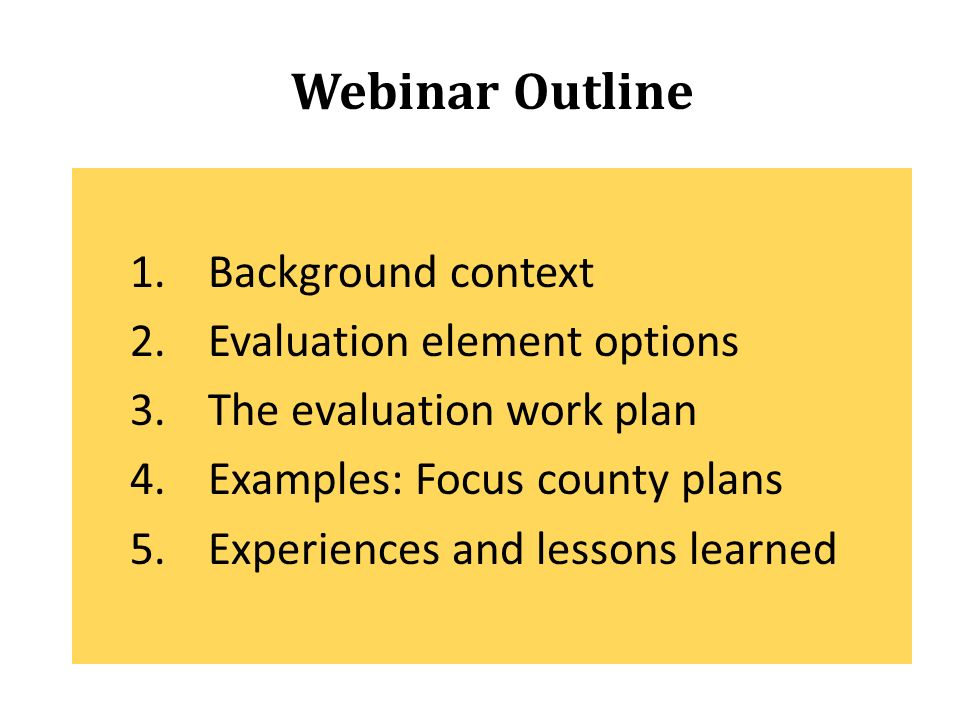 Webinar Outline

1. Background context
2. Evaluation element options
3. The evaluation work plan
4. Examples: Focus county plans
5. Experiences and lessons learned